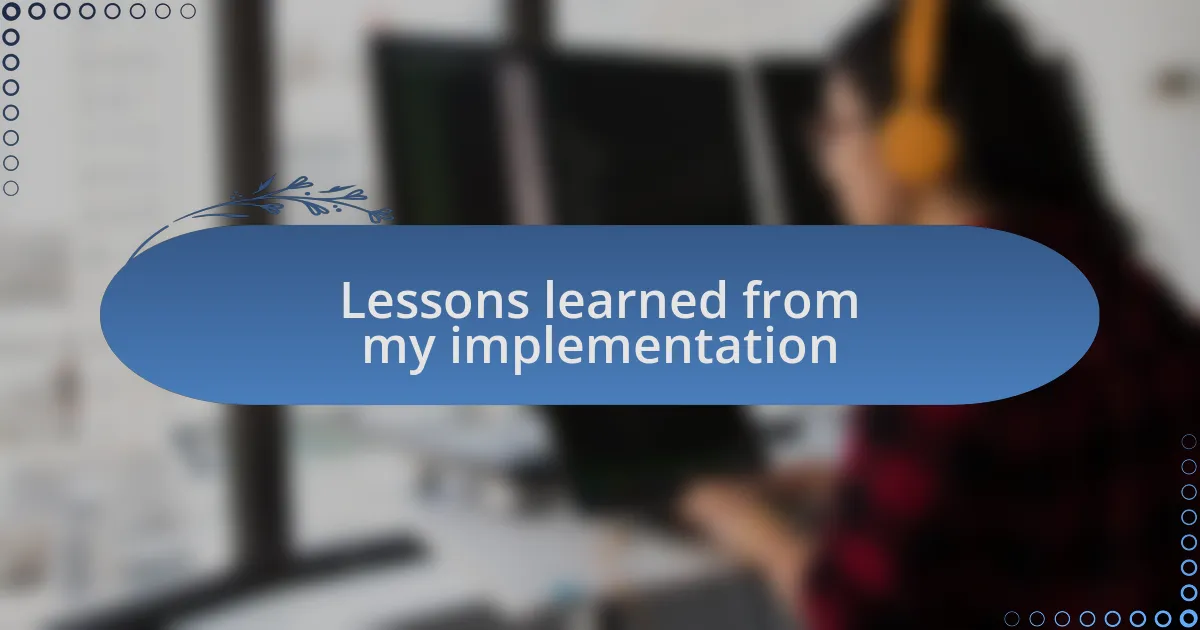 Lessons learned from my implementation